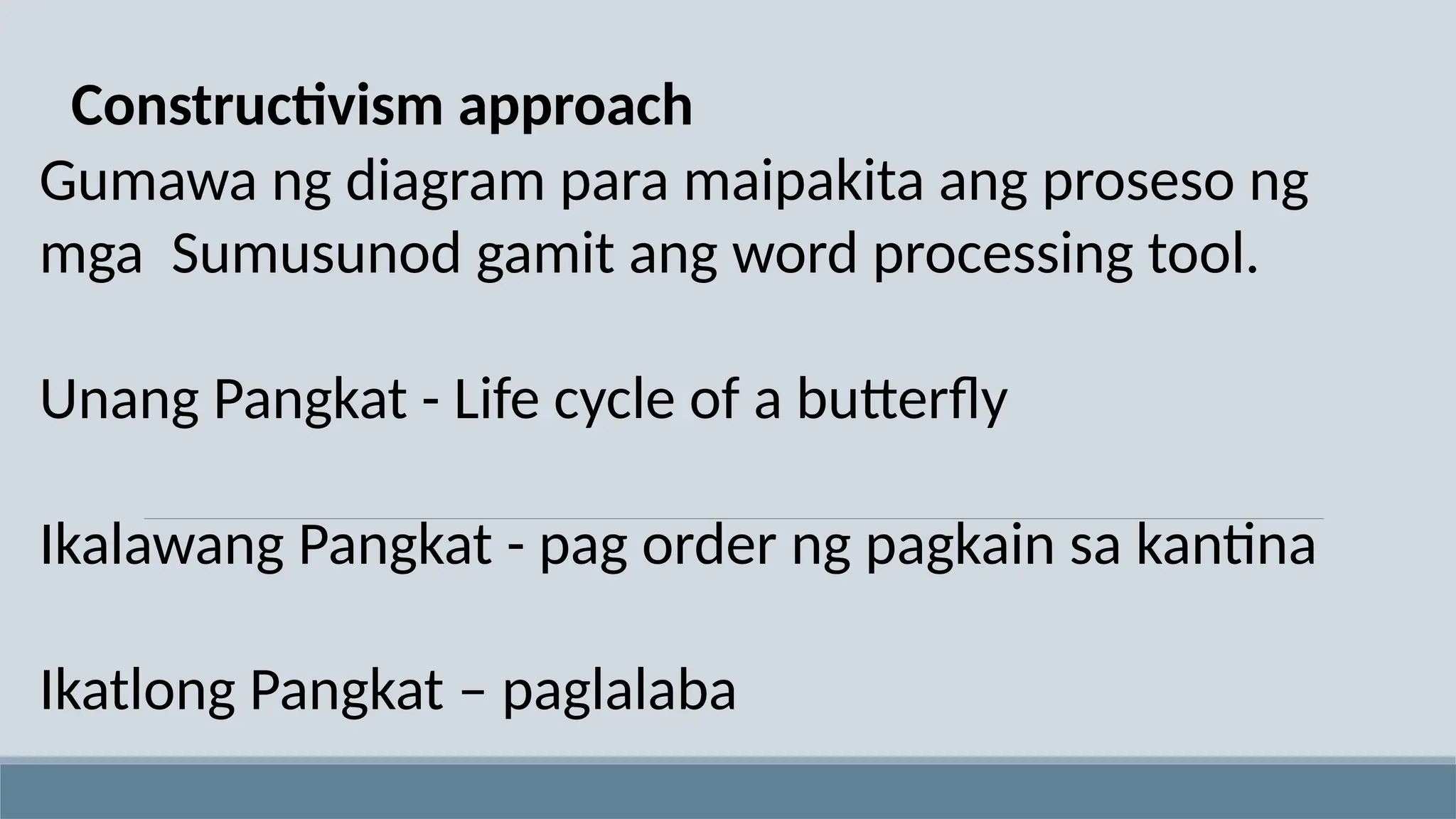 Constructivism approach

Gumawa ng diagram para maipakita ang proseso ng mga  Sumusunod gamit ang word processing tool.

Unang Pangkat - Life cycle of a butterfly

Ikalawang Pangkat - pag order ng pagkain sa kantina

Ikatlong Pangkat – paglalaba